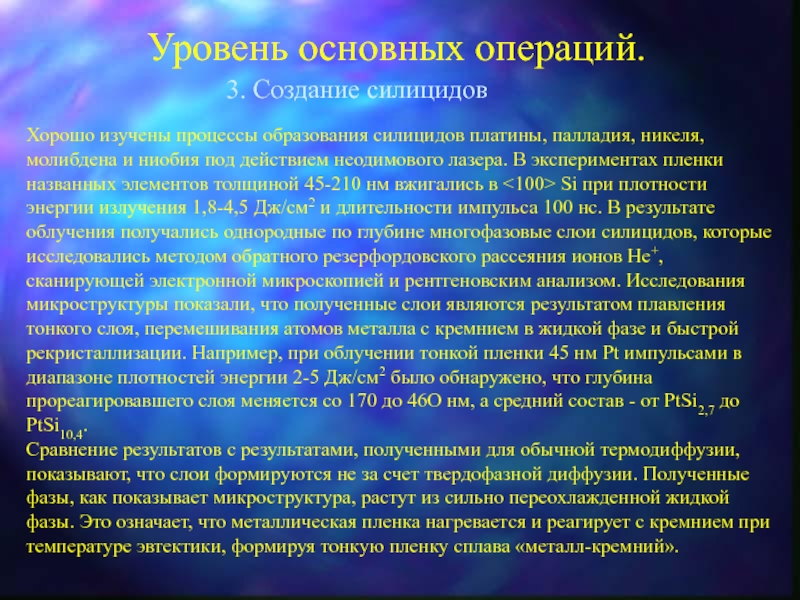 Уровень основных операций.

3. Создание силицидов

Хорошо изучены процессы образования силицидов платины, палладия, никеля, молибдена и ниобия под действием неодимового лазера. В экспериментах пленки названных элементов толщиной 45-210 нм вжигались в <100> Si при плотности энергии излучения 1,8-4,5 Дж/см$^2$ и длительности импульса 100 нс. В результате облучения получались однородные по глубине многофазовые слои силицидов, которые исследовались методом обратного резерфордовского рассеяния ионов He$^+$, сканирующей электронной микроскопией и рентгеновским анализом. Исследования микроструктуры показали, что полученные слои являются результатом плавления тонкого слоя, перемешивания атомов металла с кремнием в жидкой фазе и быстрой рекристаллизации. Например, при облучении тонкой пленки 45 нм Pt импульсами в диапазоне плотностей энергии 2-5 Дж/см$^2$ было обнаружено, что глубина прореагировавшего слоя меняется со 170 до 46О нм, а средний состав - от PtSi$_{2,7}$ до PtSi$_{10,4}$.

Сравнение результатов с результатами, полученными для обычной термодиффузии, показывают, что слои формируются не за счет твердофазной диффузии. Полученные фазы, как показывает микроструктура, растут из сильно переохлажденной жидкой фазы. Это означает, что металлическая пленка нагревается и реагирует с кремнием при температуре эвтектики, формируя тонкую пленку сплава «металл-кремний».